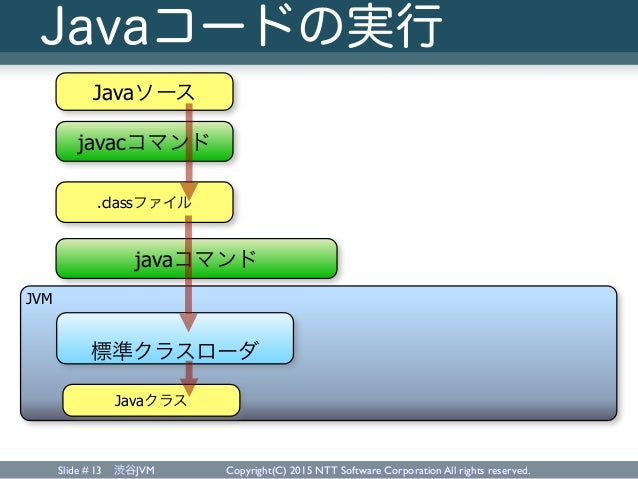 Javaコードの実行

Javaソース

javacコマンド

.dassファイル

javaコマンド

JVM

標準クラスローダ

Javaクラス

Slide # 13 渋谷JVM Copyright(C) 2015 NTT Software Corporation All rights reserved.